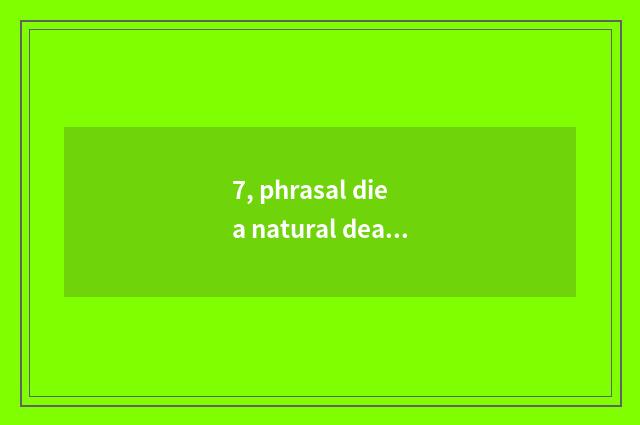 7, phrasal die
a natural dea...